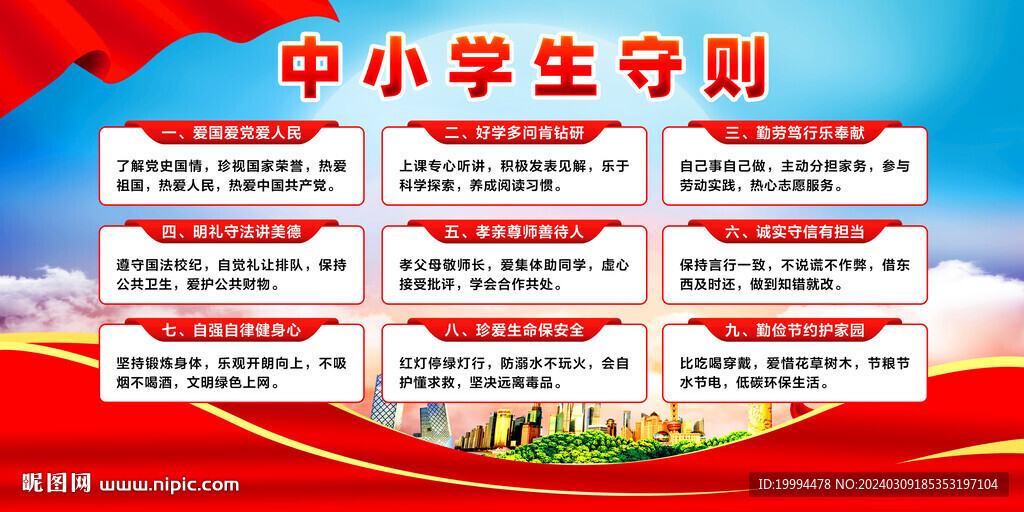 中小学生守则

一、爱国爱党爱人民

了解党史国情，珍视国家荣誉，热爱祖国，热爱人民，热爱中国共产党。

二、好学多问肯钻研

上课专心听讲，积极发表见解，乐于科学探索，养成阅读习惯。

三、勤劳笃行乐奉献

自己事自己做，主动分担家务，参与劳动实践，热心志愿服务。

四、明礼守法讲美德

遵守国法校纪，自觉礼让排队，保持公共卫生，爱护公共财物。

五、孝亲尊师善待人

孝父母敬师长，爱集体助同学，虚心接受批评，学会合作共处。

六、诚实守信有担当

保持言行一致，不说谎不作弊，借东西及时还，做到知错就改。

七、自强自律健身心

坚持锻炼身体，乐观开朗向上，不吸烟不喝酒，文明绿色上网。

八、珍爱生命保安全

红灯停绿灯行，防溺水不玩火，会自护懂求救，坚决远离毒品。

九、勤俭节约护家园

比吃喝穿戴，爱惜花草树木，节粮节水节电，低碳环保生活。

昵图网 www.nipic.com

ID:19994478 NO:20240309185353197104